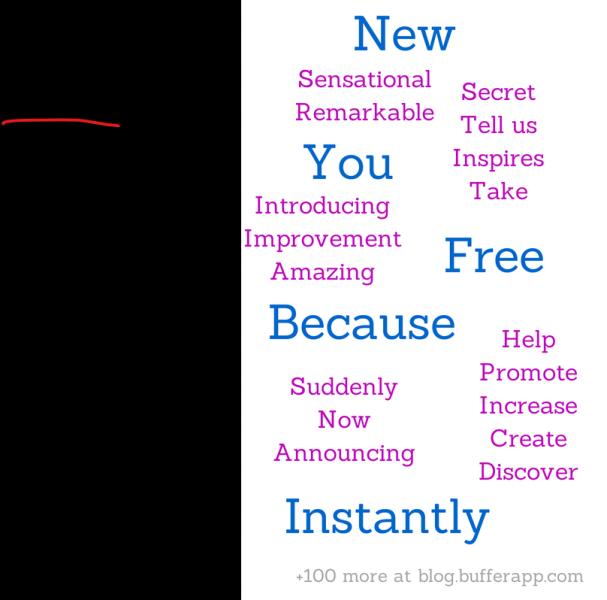 New

Sensational
Remarkable

Secret
Tell us
Inspires
Take

You

Introducing
Improvement
Amazing

Free

Because

Help
Promote
Increase
Create
Discover

Suddenly
Now
Announcing

Instantly

+100 more at blog.bufferapp.com